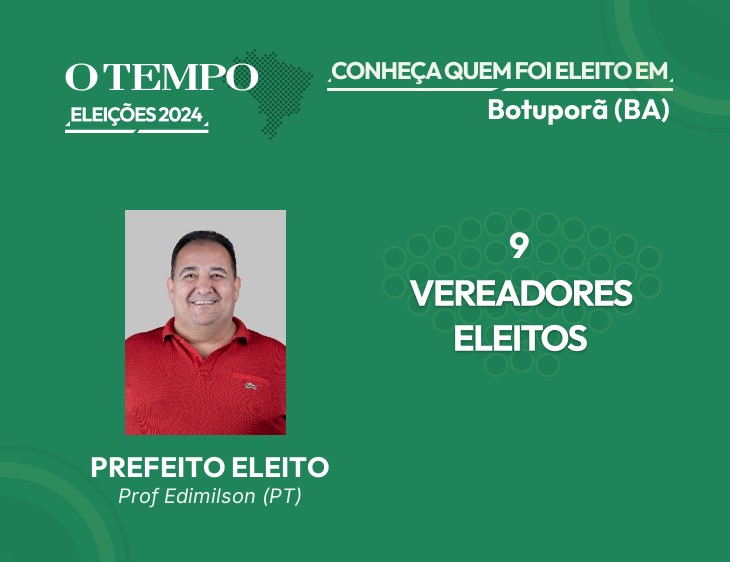 O TEMPO
ELEIÇÕES 2024

CONHEÇA QUEM FOI ELEITO EM
Botuporã (BA)

9
VEREADORES
ELEITOS

PREFEITO ELEITO
Prof Edimilson (PT)